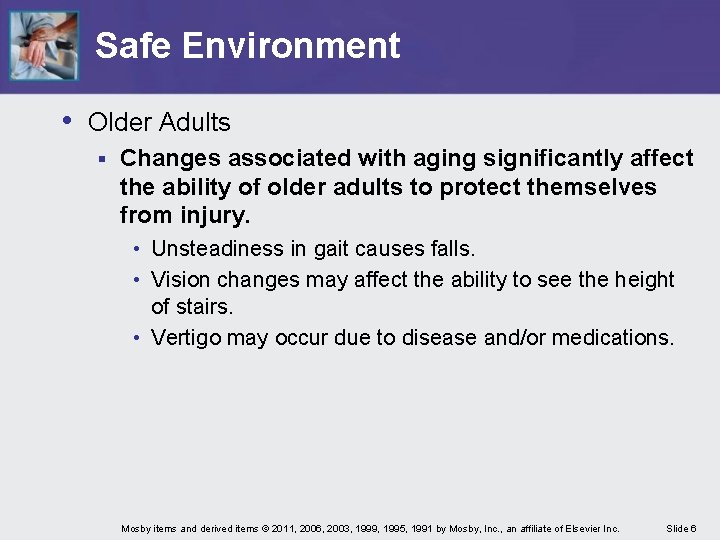 Safe Environment

• Older Adults

▪ Changes associated with aging significantly affect the ability of older adults to protect themselves from injury.

• Unsteadiness in gait causes falls.

• Vision changes may affect the ability to see the height of stairs.

• Vertigo may occur due to disease and/or medications.

Mosby items and derived items © 2011, 2006, 2003, 1999, 1995, 1991 by Mosby, Inc., an affiliate of Elsevier Inc. Slide 6